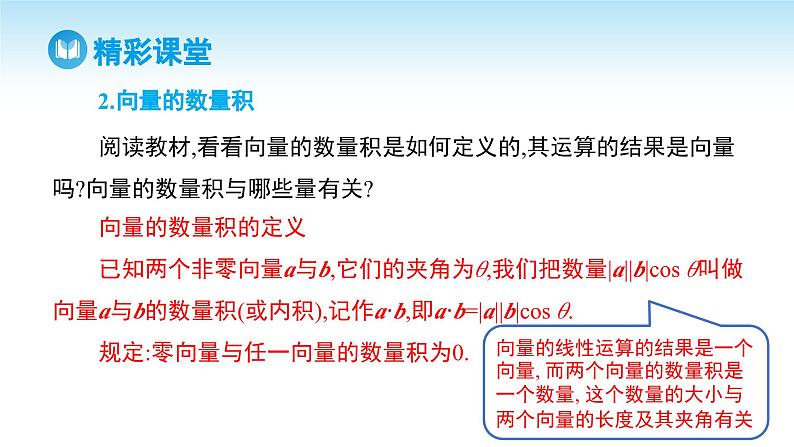 精彩课堂

2.向量的数量积

阅读教材,看看向量的数量积是如何定义的,其运算的结果是向量吗?向量的数量积与哪些量有关?

向量的数量积的定义

已知两个非零向量$\boldsymbol{a}$与$\boldsymbol{b}$,它们的夹角为$\theta$,我们把数量$|\boldsymbol{a}||\boldsymbol{b}|\cos\theta$叫做向量$\boldsymbol{a}$与$\boldsymbol{b}$的数量积(或内积),记作$\boldsymbol{a}\cdot\boldsymbol{b}$,即$\boldsymbol{a}\cdot\boldsymbol{b}=|\boldsymbol{a}||\boldsymbol{b}|\cos\theta$.

规定:零向量与任一向量的数量积为0.

向量的线性运算的结果是一个向量, 而两个向量的数量积是一个数量, 这个数量的大小与两个向量的长度及其夹角有关